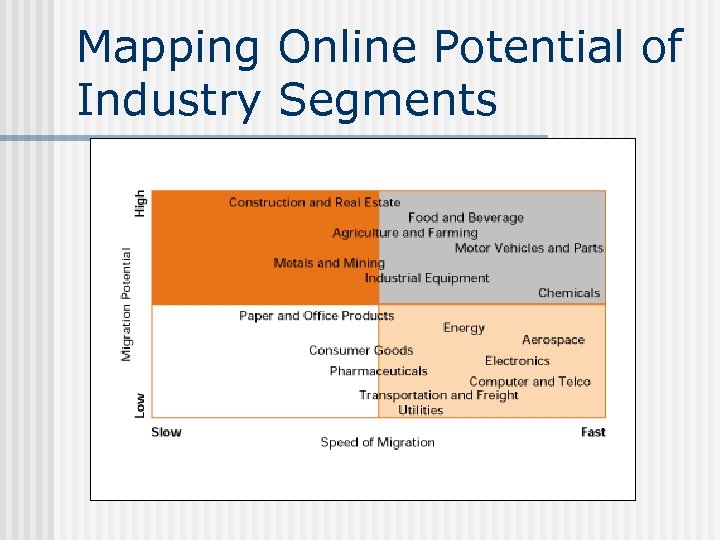 Mapping Online Potential of Industry Segments

High
Migration Potential
Low

Construction and Real Estate
Food and Beverage
Agriculture and Farming
Motor Vehicles and Parts
Metals and Mining
Industrial Equipment
Chemicals
Paper and Office Products
Energy
Aerospace
Consumer Goods
Electronics
Pharmaceuticals
Computer and Telco
Transportation and Freight
Utilities

Slow
Speed of Migration
Fast